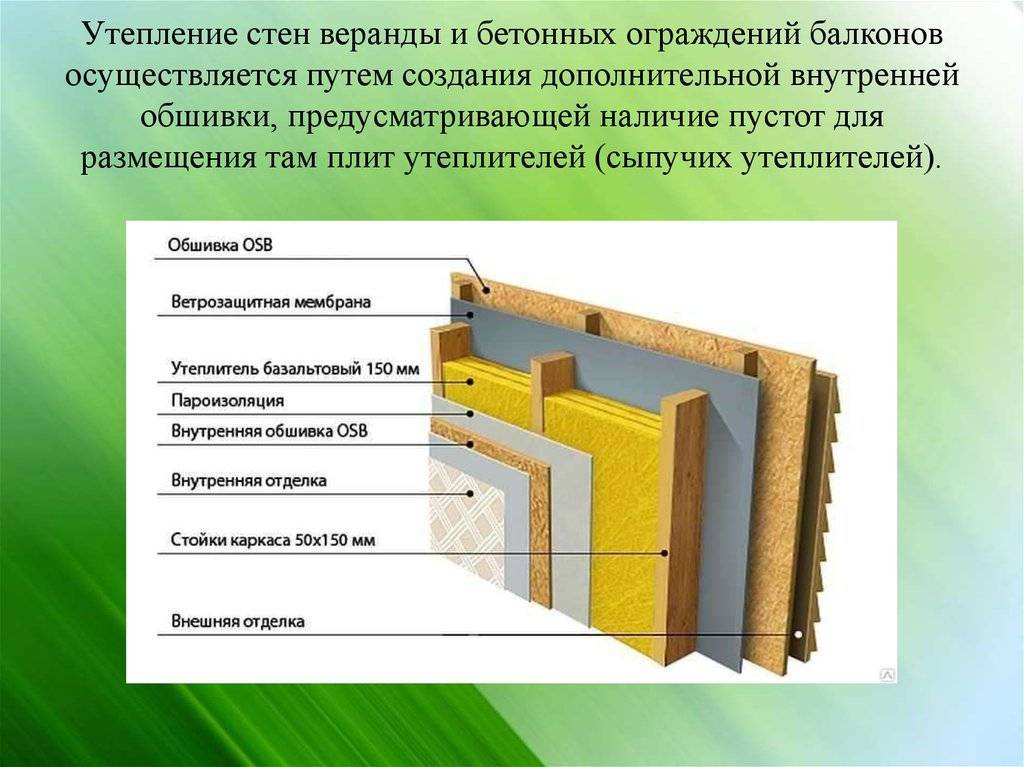 Утепление стен веранды и бетонных ограждений балконов осуществляется путем создания дополнительной внутренней обшивки, предусматривающей наличие пустот для размещения там плит утеплителей (сыпучих утеплителей).

Обшивка OSB
Ветрозащитная мембрана
Утеплитель базальтовый 150 мм
Пароизоляция
Внутренняя обшивка OSB
Внутренняя отделка
Стойки каркаса 50х150 мм
Внешняя отделка